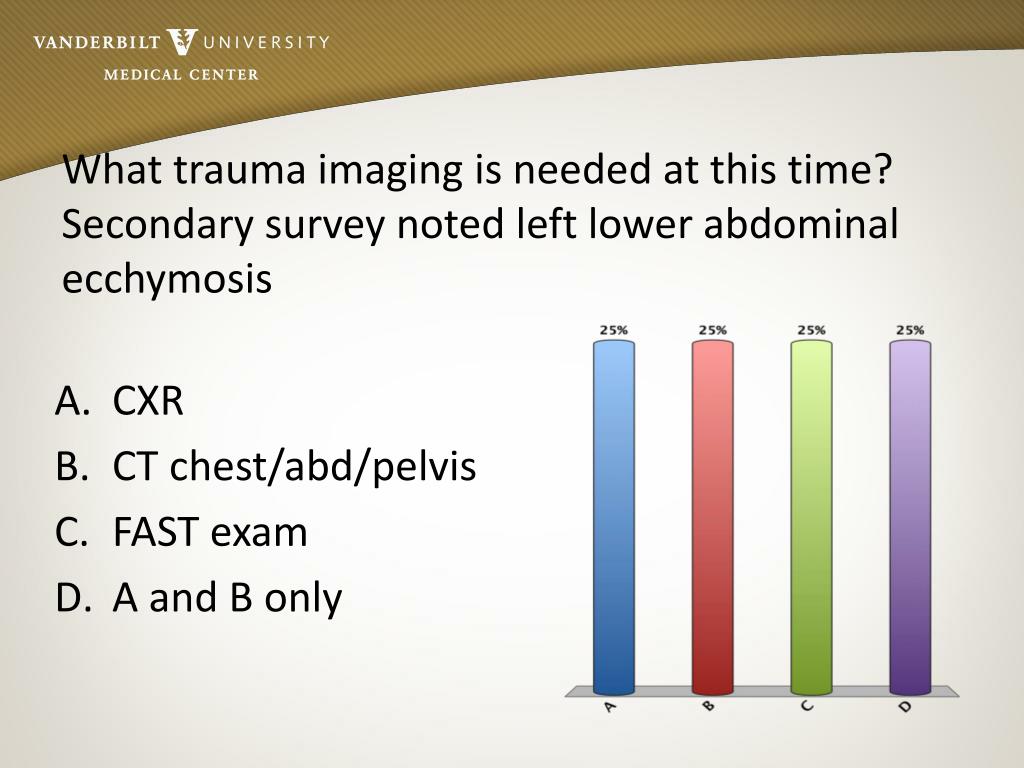 VANDERBILT UNIVERSITY
MEDICAL CENTER

What trauma imaging is needed at this time? Secondary survey noted left lower abdominal ecchymosis

A. CXR
B. CT chest/abd/pelvis
C. FAST exam
D. A and B only

25%
25%
25%
25%

A
B
C
D